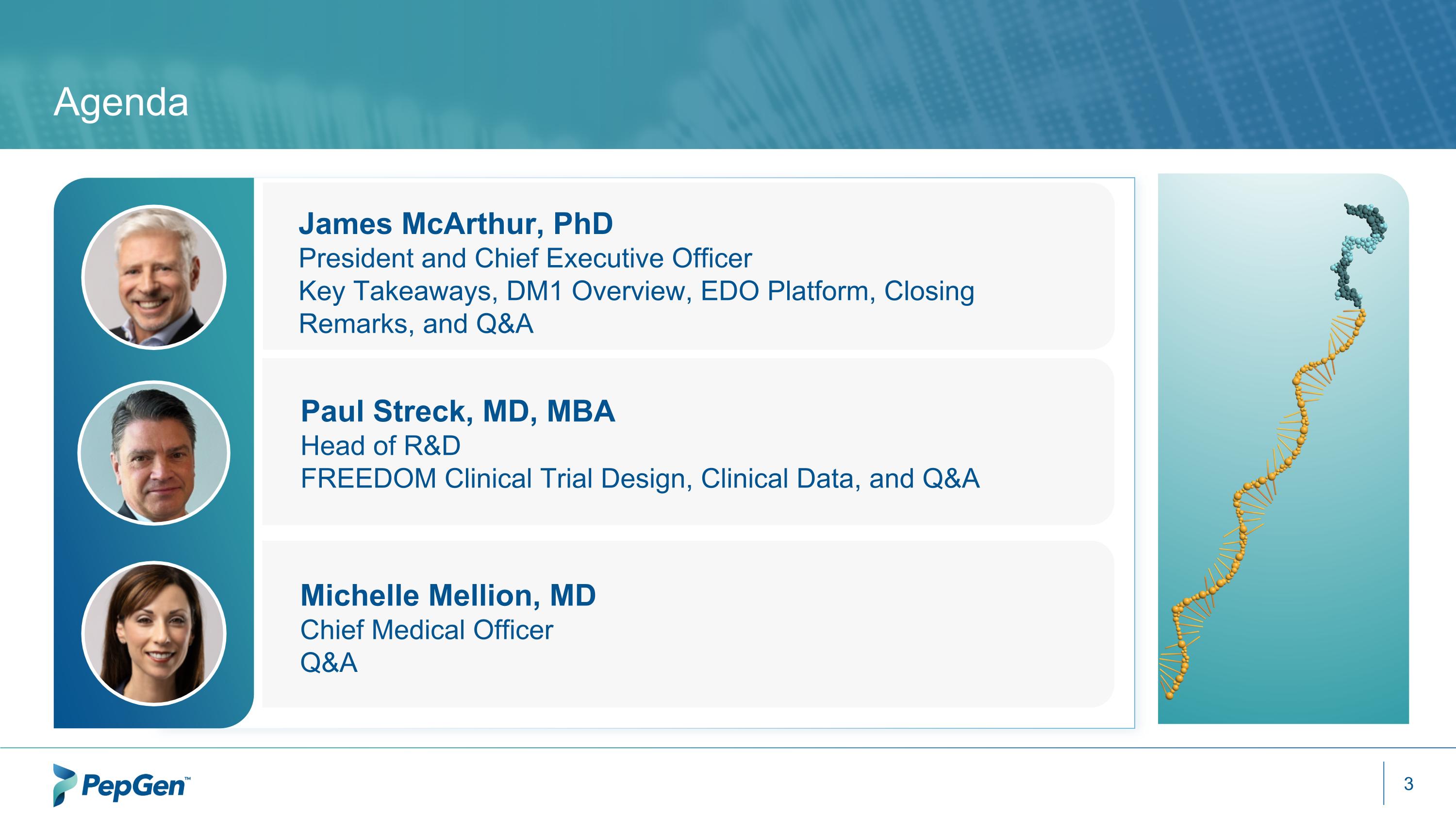 Agenda

James McArthur, PhD
President and Chief Executive Officer
Key Takeaways, DM1 Overview, EDO Platform, Closing Remarks, and Q&A

Paul Streck, MD, MBA
Head of R&D
FREEDOM Clinical Trial Design, Clinical Data, and Q&A

Michelle Mellion, MD
Chief Medical Officer
Q&A

PepGen™

3